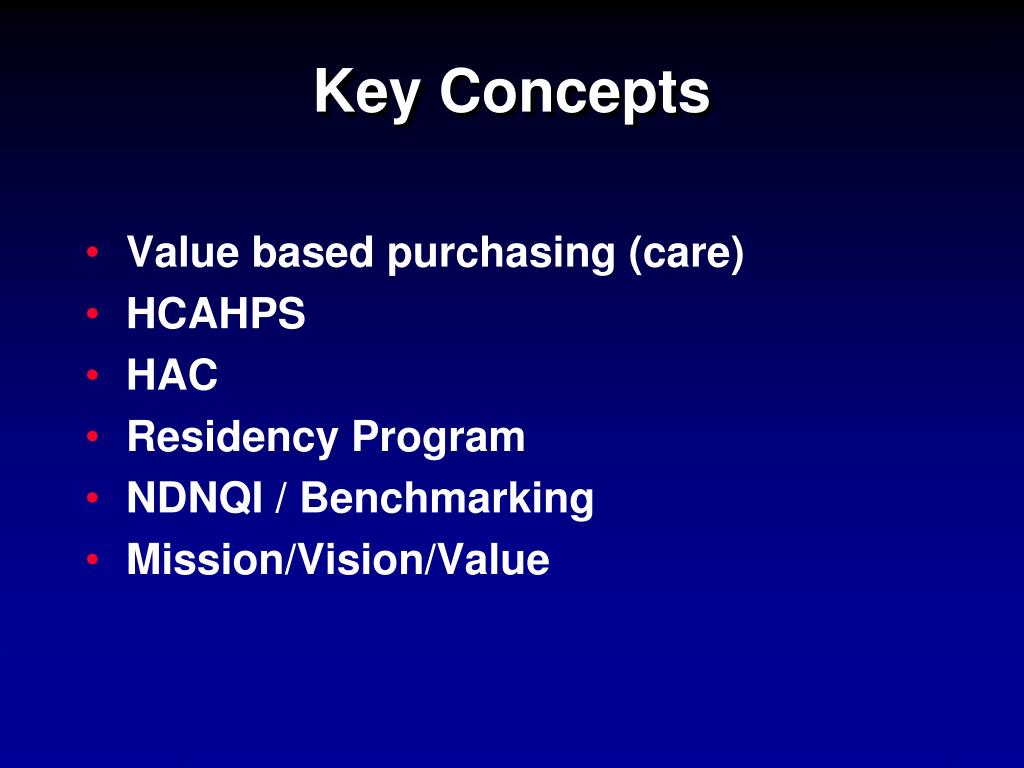 Key Concepts

• Value based purchasing (care)
• HCAHPS
• HAC
• Residency Program
• NDNQI / Benchmarking
• Mission/Vision/Value